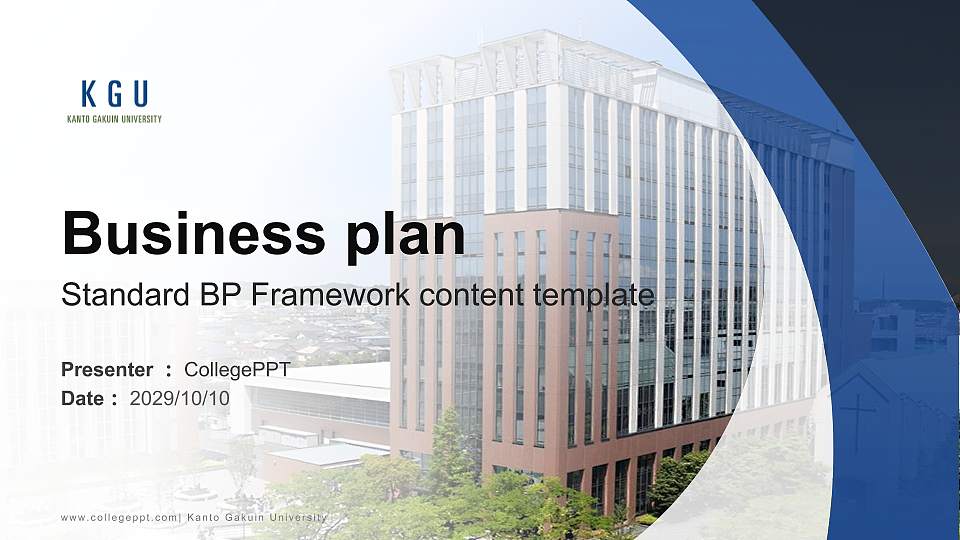 KGU
KANTO GAKUIN UNIVERSITY

Business plan

Standard BP Framework content template

Presenter ： CollegePPT
Date ： 2029/10/10

www.collegeppt.com| Kanto Gakuin University